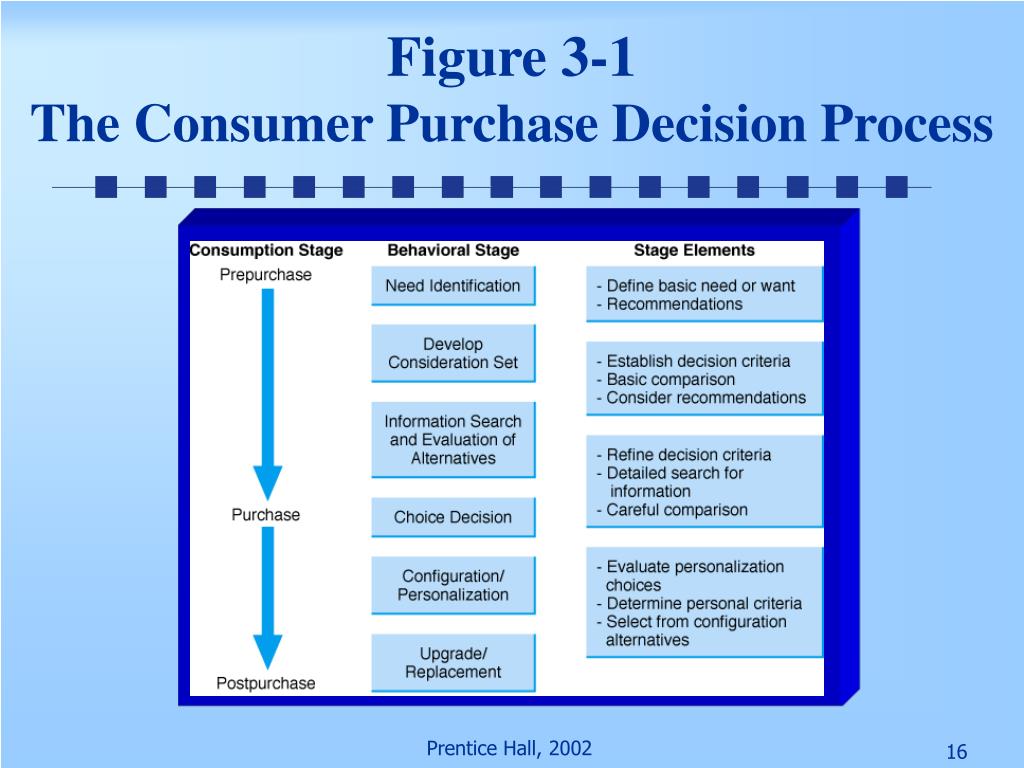 Figure 3-1
The Consumer Purchase Decision Process

Consumption Stage

Prepurchase

Purchase

Postpurchase

Behavioral Stage

Need Identification

Develop Consideration Set

Information Search and Evaluation of Alternatives

Choice Decision

Configuration/ Personalization

Upgrade/ Replacement

Stage Elements

- Define basic need or want
- Recommendations

- Establish decision criteria
- Basic comparison
- Consider recommendations

- Refine decision criteria
- Detailed search for information
- Careful comparison

- Evaluate personalization choices
- Determine personal criteria
- Select from configuration alternatives

Prentice Hall, 2002

16